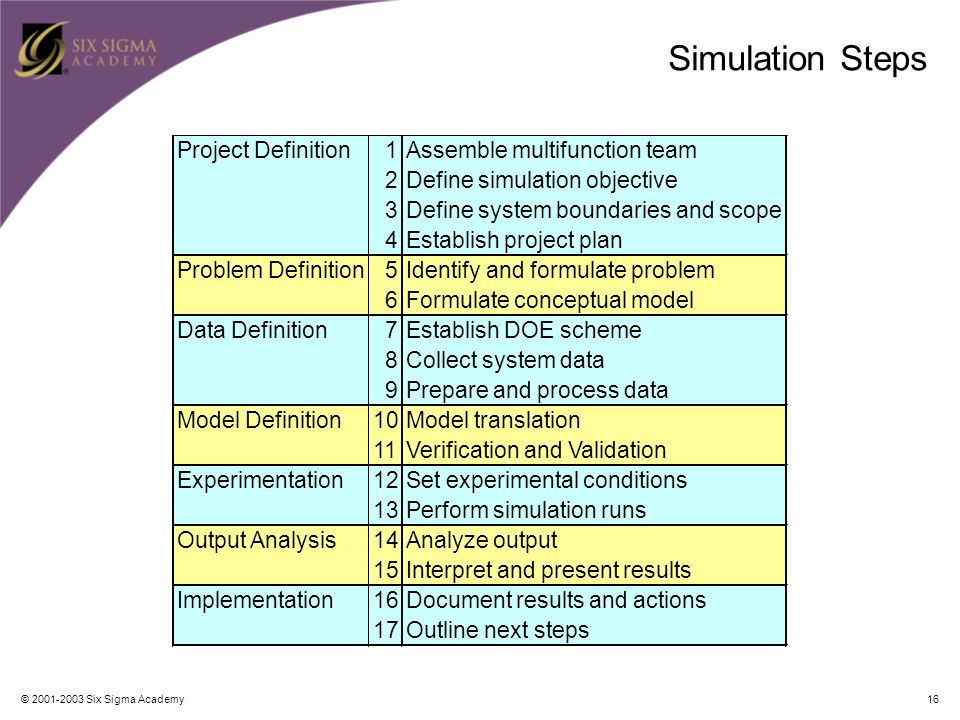 SIX SIGMA ACADEMY

Simulation Steps

| | | |
|---|---|---|
| Project Definition | 1 | Assemble multifunction team |
| | 2 | Define simulation objective |
| | 3 | Define system boundaries and scope |
| | 4 | Establish project plan |
| Problem Definition | 5 | Identify and formulate problem |
| | 6 | Formulate conceptual model |
| Data Definition | 7 | Establish DOE scheme |
| | 8 | Collect system data |
| | 9 | Prepare and process data |
| Model Definition | 10 | Model translation |
| | 11 | Verification and Validation |
| Experimentation | 12 | Set experimental conditions |
| | 13 | Perform simulation runs |
| Output Analysis | 14 | Analyze output |
| | 15 | Interpret and present results |
| Implementation | 16 | Document results and actions |
| | 17 | Outline next steps |

© 2001-2003 Six Sigma Academy

16